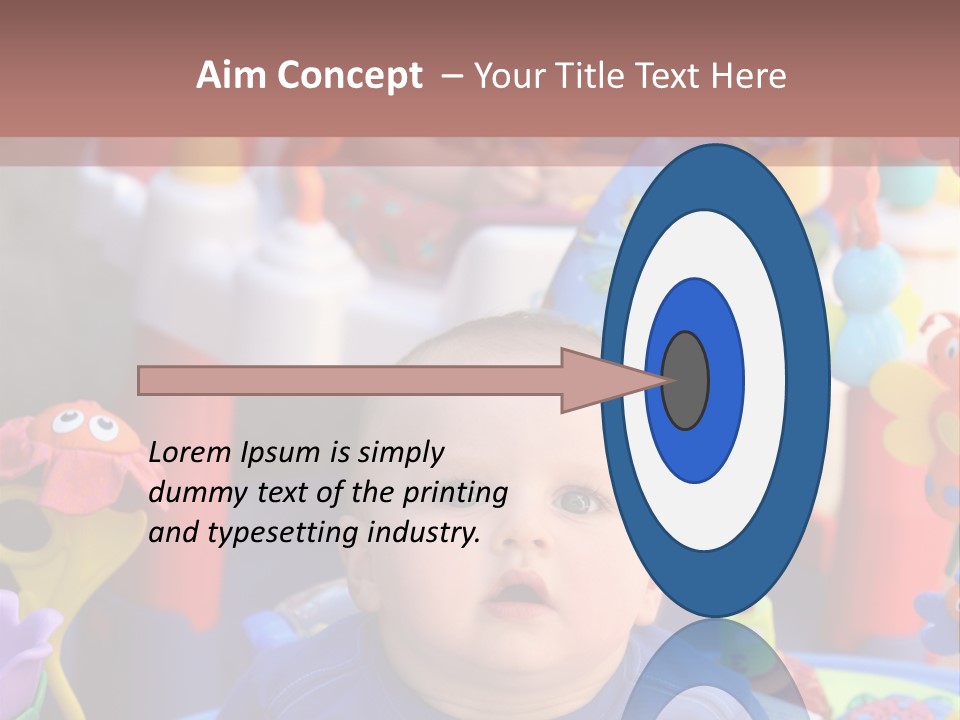 Aim Concept – Your Title Text Here

Lorem Ipsum is simply dummy text of the printing and typesetting industry.